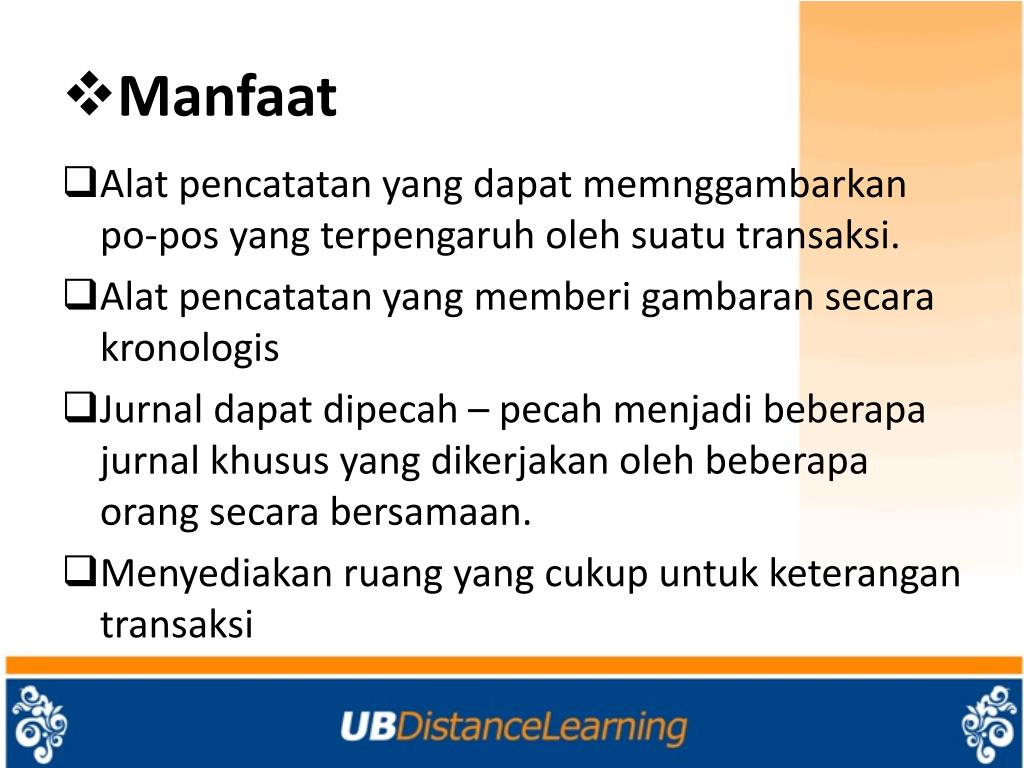 ❖Manfaat

❑Alat pencatatan yang dapat memnggambarkan po-pos yang terpengaruh oleh suatu transaksi.

❑Alat pencatatan yang memberi gambaran secara kronologis

❑Jurnal dapat dipecah – pecah menjadi beberapa jurnal khusus yang dikerjakan oleh beberapa orang secara bersamaan.

❑Menyediakan ruang yang cukup untuk keterangan transaksi

UBDistanceLearning